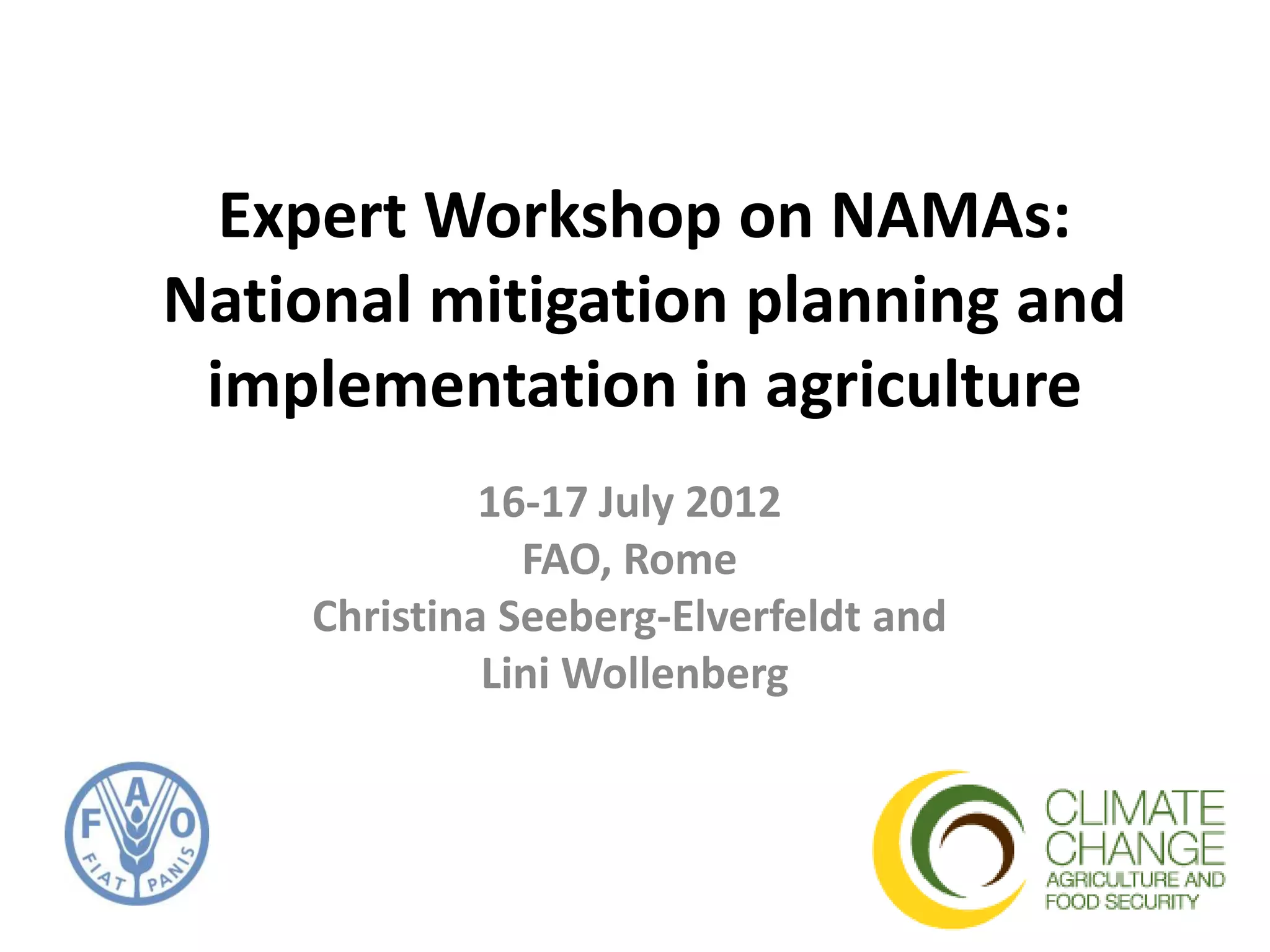 Expert Workshop on NAMAs: National mitigation planning and implementation in agriculture

16-17 July 2012
FAO, Rome
Christina Seeberg-Elverfeldt and Lini Wollenberg

F A O
FIAT PANIS

CLIMATE CHANGE
AGRICULTURE AND FOOD SECURITY